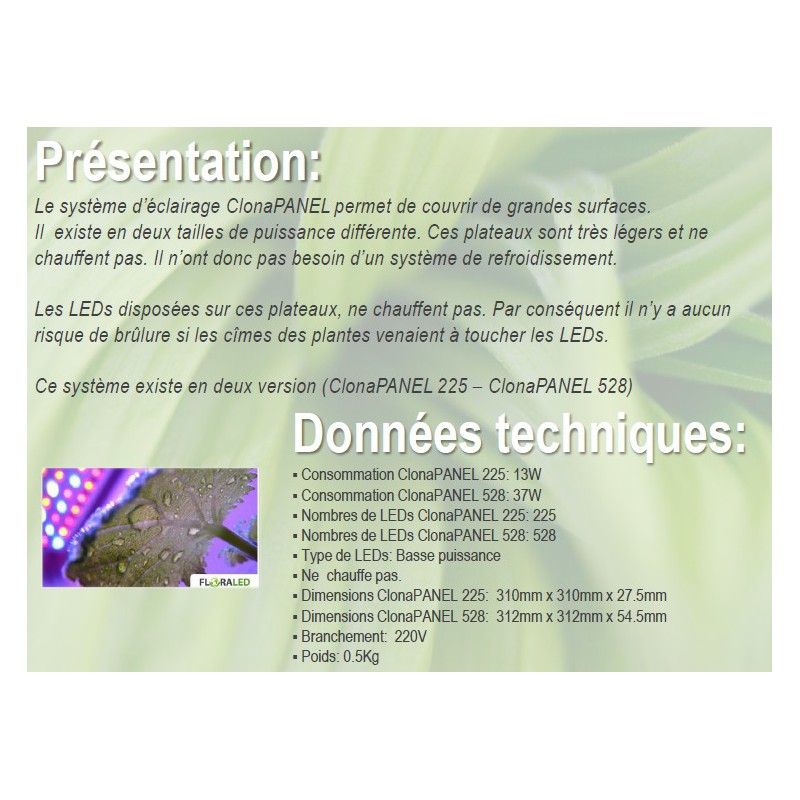 Présentation:

Le système d'éclairage ClonaPANEL permet de couvrir de grandes surfaces. Il existe en deux tailles de puissance différente. Ces plateaux sont très légers et ne chauffent pas. Il n'ont donc pas besoin d'un système de refroidissement.

Les LEDs disposées sur ces plateaux, ne chauffent pas. Par conséquent il n'y a aucun risque de brûlure si les cîmes des plantes venaient à toucher les LEDs.

Ce système existe en deux version (ClonaPANEL 225 – ClonaPANEL 528)

Données techniques:

FLORALED

▪ Consommation ClonaPANEL 225: 13W
▪ Consommation ClonaPANEL 528: 37W
▪ Nombres de LEDs ClonaPANEL 225: 225
▪ Nombres de LEDs ClonaPANEL 528: 528
▪ Type de LEDs: Basse puissance
▪ Ne chauffe pas.
▪ Dimensions ClonaPANEL 225: 310mm x 310mm x 27.5mm
▪ Dimensions ClonaPANEL 528: 312mm x 312mm x 54.5mm
▪ Branchement: 220V
▪ Poids: 0.5Kg